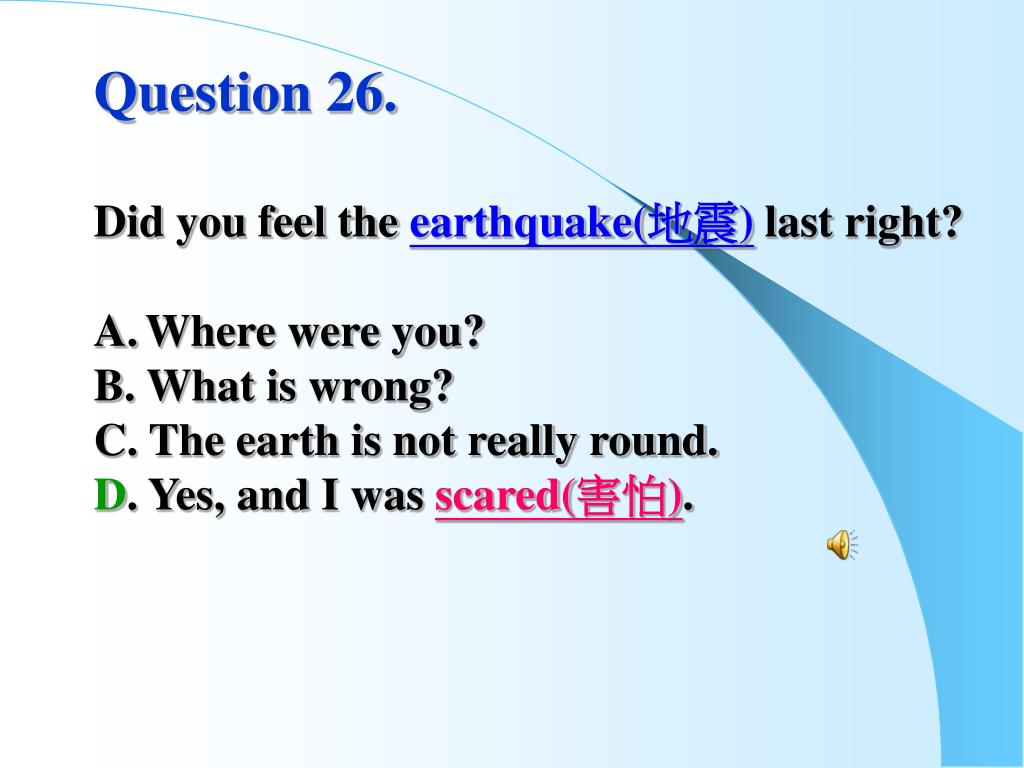 Question 26.

Did you feel the earthquake(地震) last right?

A. Where were you?
B. What is wrong?
C. The earth is not really round.
D. Yes, and I was scared(害怕).